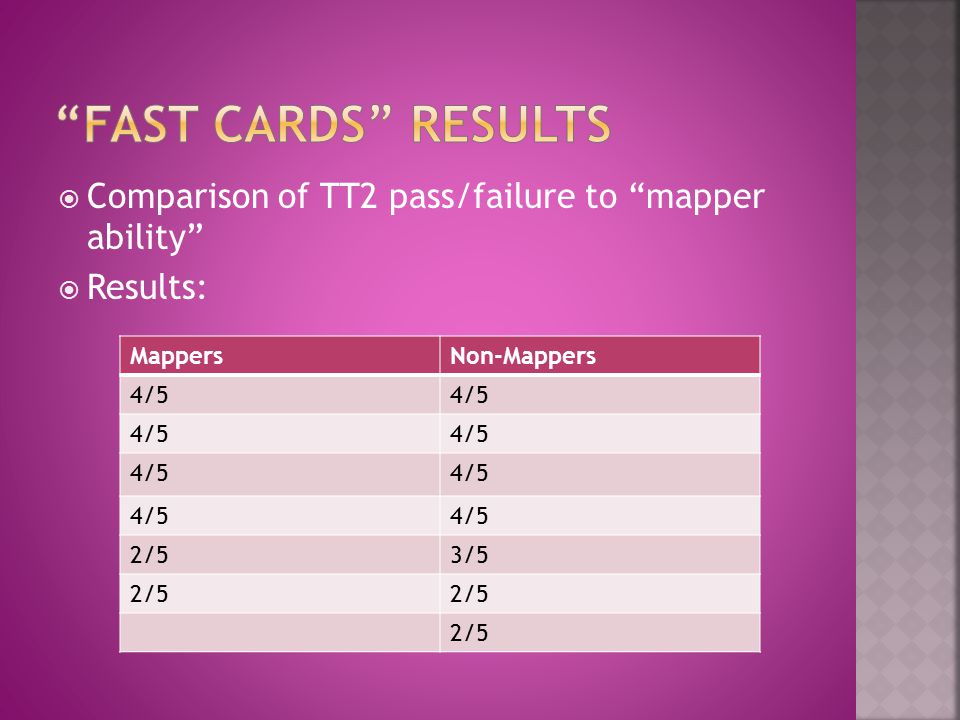 “FAST CARDS” RESULTS

Comparison of TT2 pass/failure to “mapper ability”

Results:

| Mappers | Non-Mappers |
|---|---|
| 4/5 | 4/5 |
| 4/5 | 4/5 |
| 4/5 | 4/5 |
| 4/5 | 4/5 |
| 2/5 | 3/5 |
| 2/5 | 2/5 |
| | 2/5 |